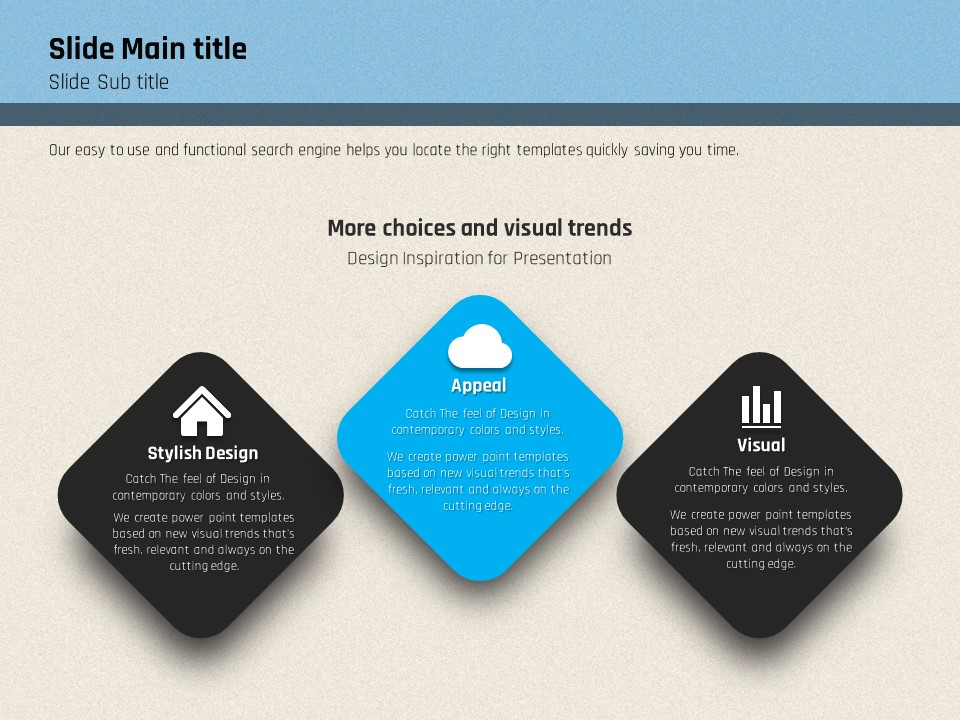 Slide Main title
Slide Sub title

Our easy to use and functional search engine helps you locate the right templates quickly saving you time.

More choices and visual trends
Design Inspiration for Presentation

Stylish Design
Catch The feel of Design in contemporary colors and styles.
We create power point templates based on new visual trends that's fresh, relevant and always on the cutting edge.

Appeal
Catch The feel of Design in contemporary colors and styles.
We create power point templates based on new visual trends that's fresh, relevant and always on the cutting edge.

Visual
Catch The feel of Design in contemporary colors and styles.
We create power point templates based on new visual trends that's fresh, relevant and always on the cutting edge.